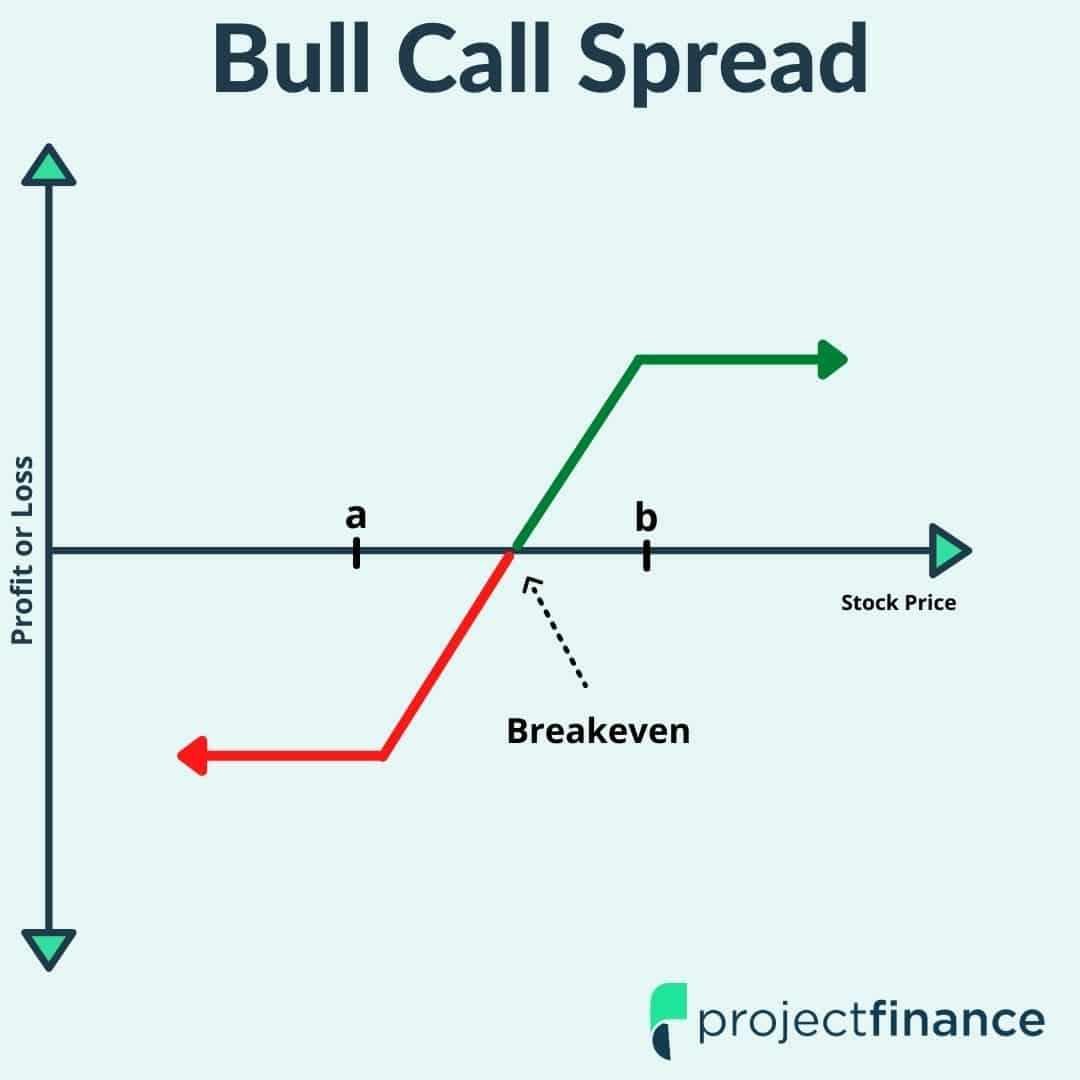 Bull Call Spread

Profit or Loss

a

b

Stock Price

Breakeven

projectfinance